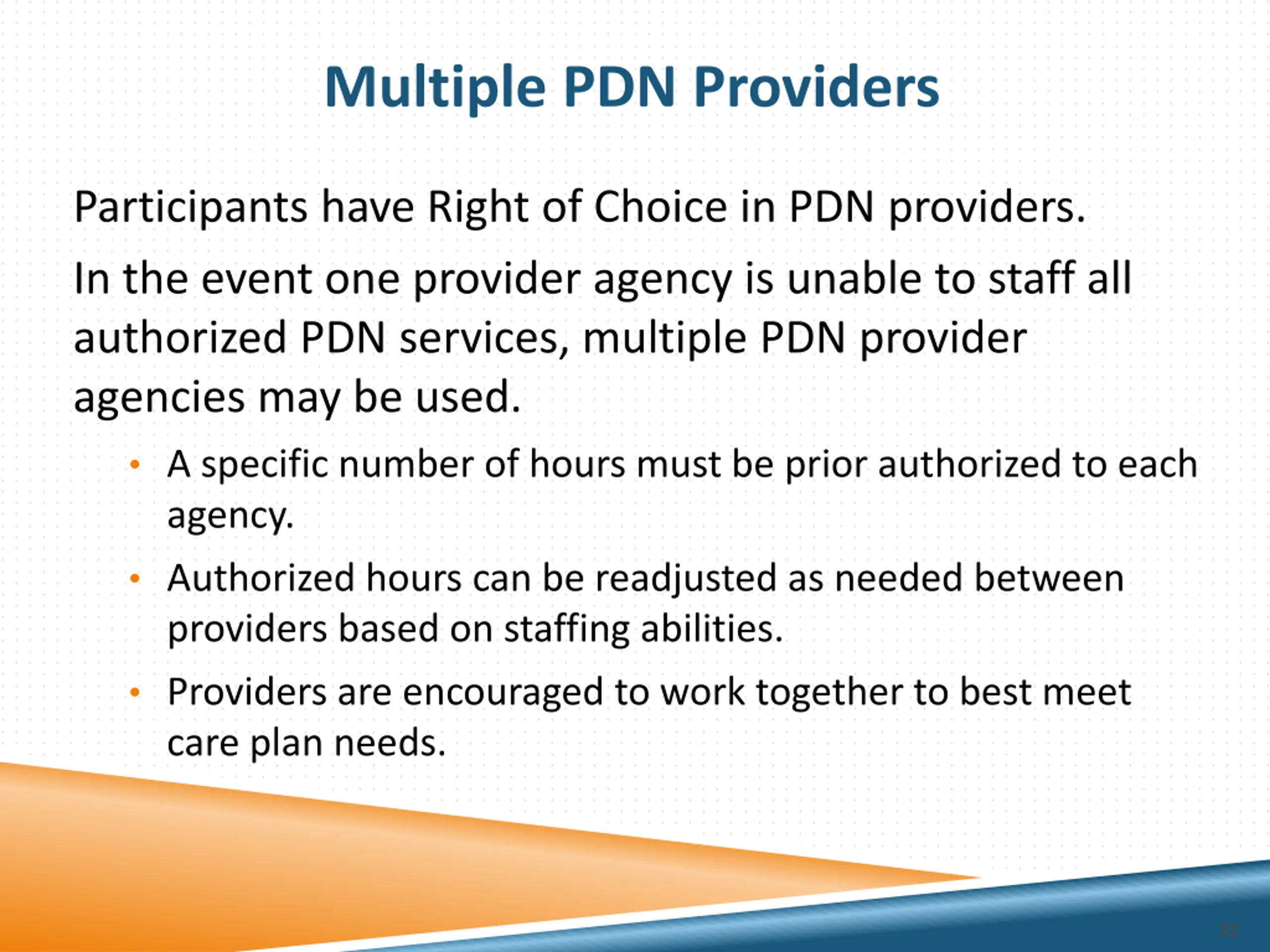 Multiple PDN Providers

Participants have Right of Choice in PDN providers.

In the event one provider agency is unable to staff all authorized PDN services, multiple PDN provider agencies may be used.

• A specific number of hours must be prior authorized to each agency.
• Authorized hours can be readjusted as needed between providers based on staffing abilities.
• Providers are encouraged to work together to best meet care plan needs.

32